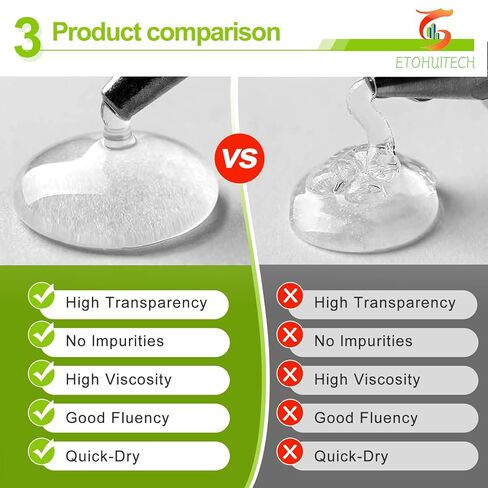 3 Product comparison

ETOHUITECH

VS

High Transparency
No Impurities
High Viscosity
Good Fluency
Quick-Dry

High Transparency
No Impurities
High Viscosity
Good Fluency
Quick-Dry